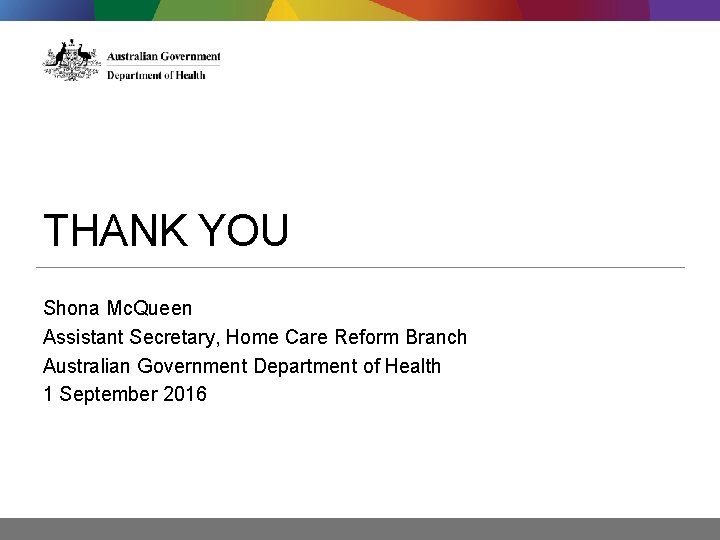 Australian Government
Department of Health

THANK YOU

Shona McQueen
Assistant Secretary, Home Care Reform Branch
Australian Government Department of Health
1 September 2016